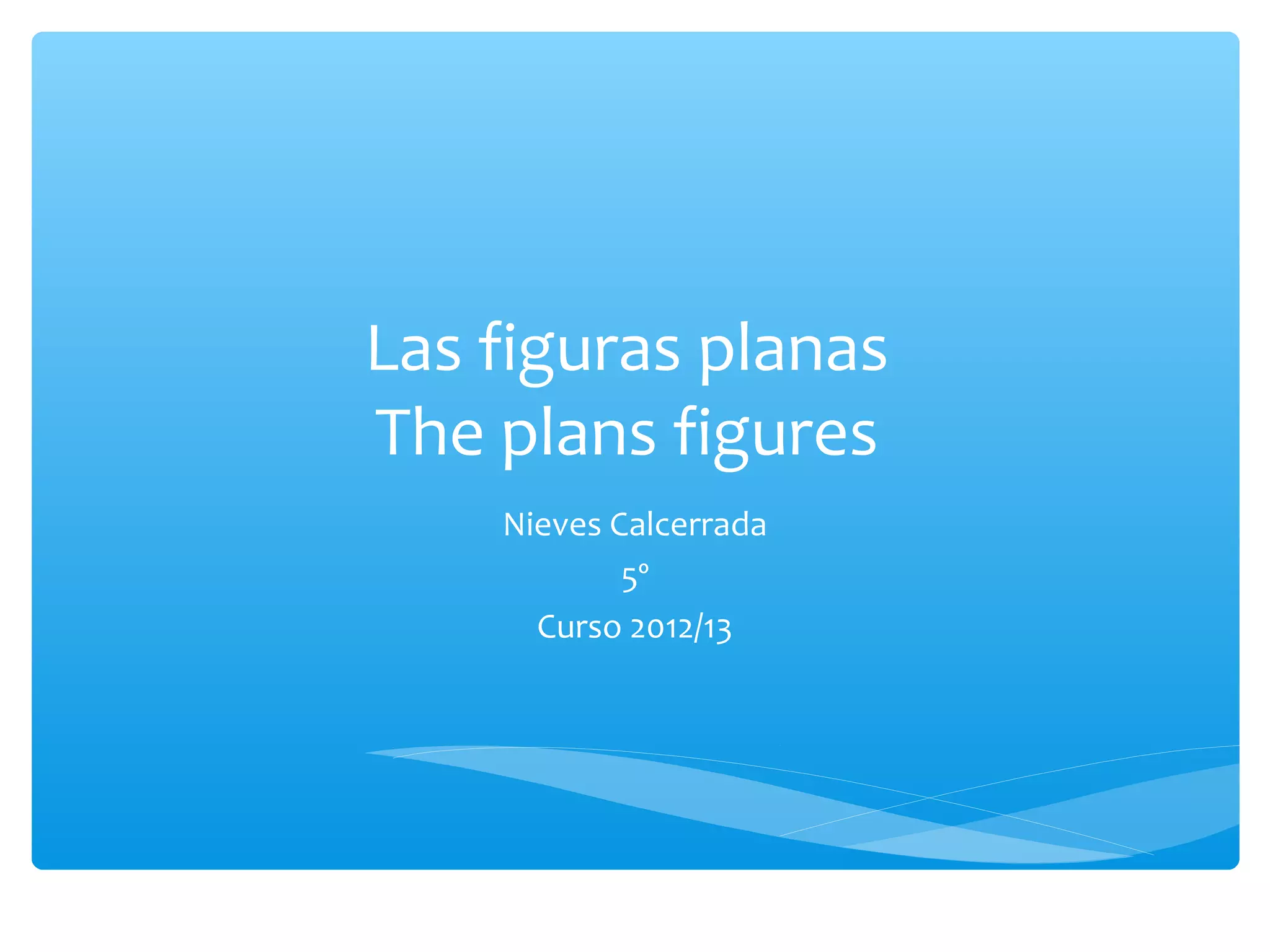 Las figuras planas
The plans figures

Nieves Calcerrada

5º

Curso 2012/13